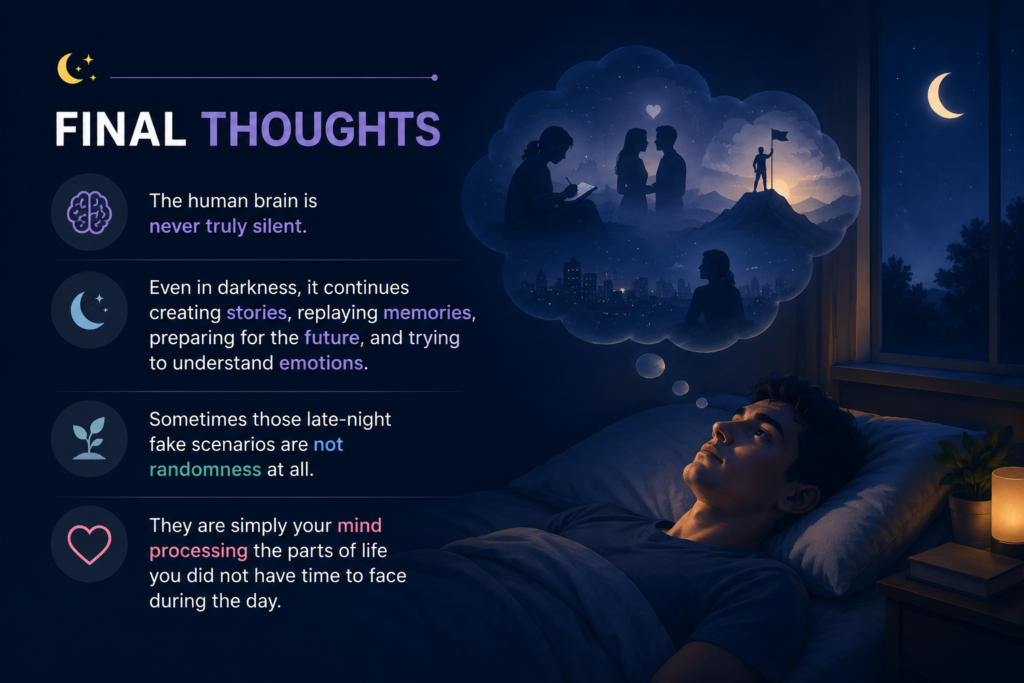 FINAL THOUGHTS

The human brain is never truly silent.

Even in darkness, it continues creating stories, replaying memories, preparing for the future, and trying to understand emotions.

Sometimes those late-night fake scenarios are not randomness at all.

They are simply your mind processing the parts of life you did not have time to face during the day.